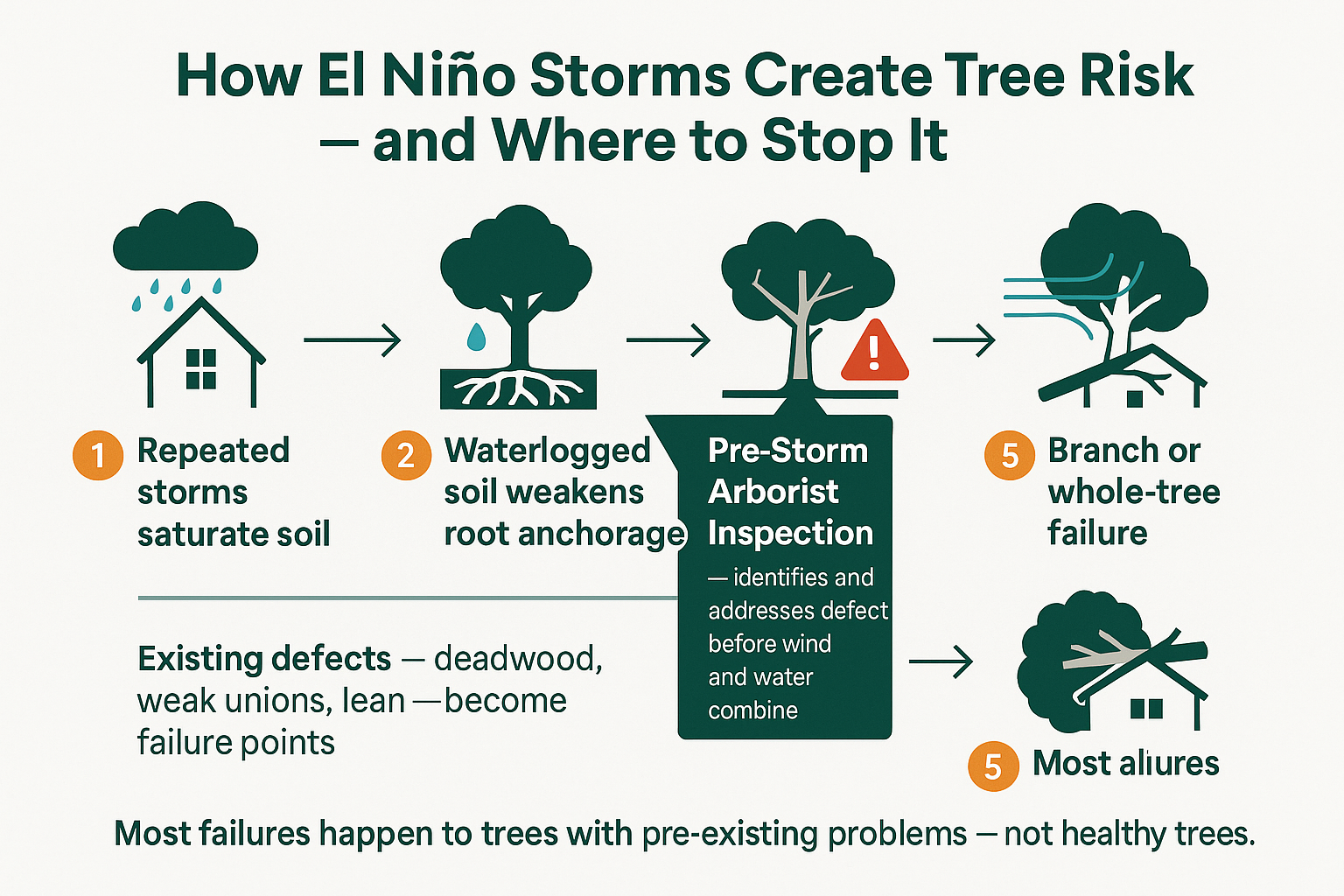 How El Niño Storms Create Tree Risk — and Where to Stop It

1 Repeated storms saturate soil

2 Waterlogged soil weakens root anchorage

Pre-Storm Arborist Inspection

— identifies and addresses defect before wind and water combine

5 Branch or whole-tree failure

Existing defects — deadwood, weak unions, lean —become failure points

5 Most aliures

Most failures happen to trees with pre-existing problems — not healthy trees.